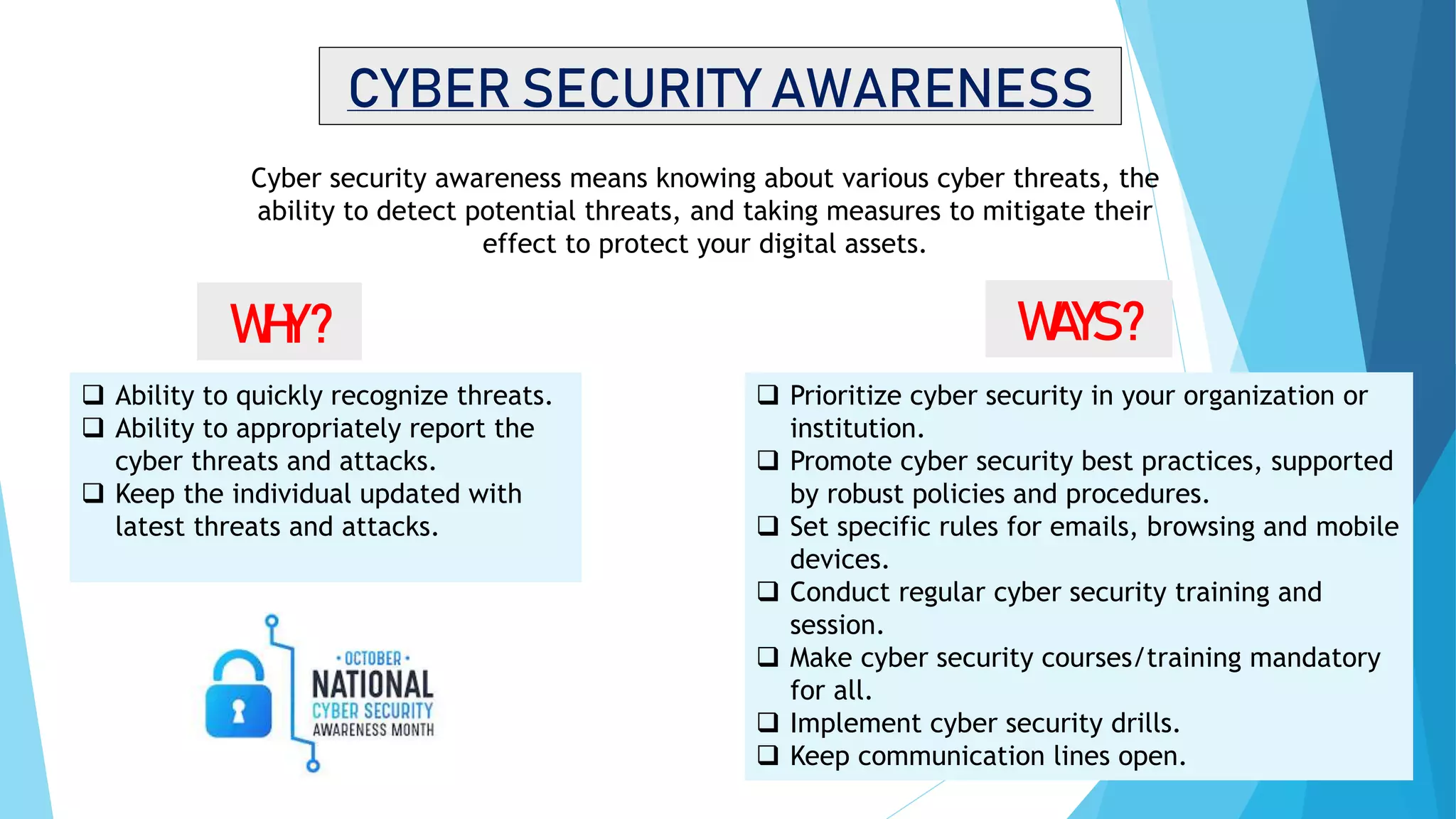 CYBER SECURITY AWARENESS

Cyber security awareness means knowing about various cyber threats, the ability to detect potential threats, and taking measures to mitigate their effect to protect your digital assets.

WHY?

❑ Ability to quickly recognize threats.
❑ Ability to appropriately report the cyber threats and attacks.
❑ Keep the individual updated with latest threats and attacks.

• OCTOBER •
NATIONAL
CYBER SECURITY
AWARENESS MONTH

WAYS?

❑ Prioritize cyber security in your organization or institution.
❑ Promote cyber security best practices, supported by robust policies and procedures.
❑ Set specific rules for emails, browsing and mobile devices.
❑ Conduct regular cyber security training and session.
❑ Make cyber security courses/training mandatory for all.
❑ Implement cyber security drills.
❑ Keep communication lines open.